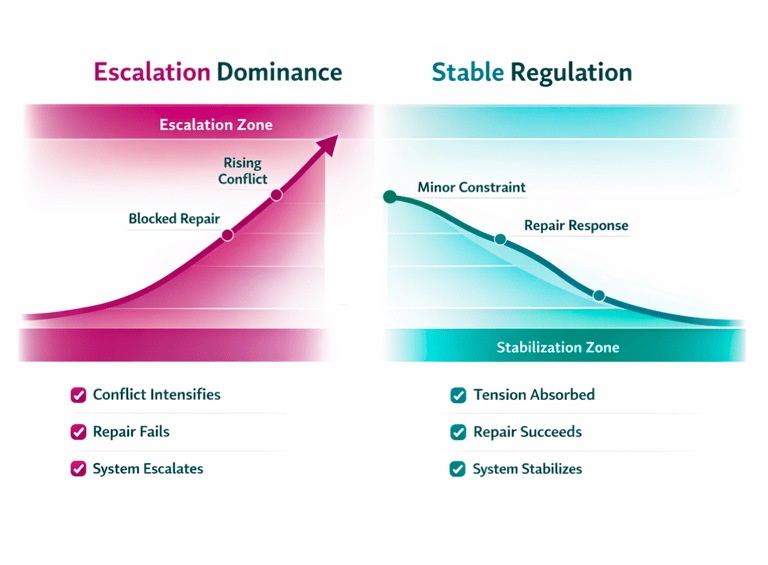 Escalation Dominance

Escalation Zone

Rising Conflict

Blocked Repair

Conflict Intensifies

Repair Fails

System Escalates

Stable Regulation

Minor Constraint

Repair Response

Stabilization Zone

Tension Absorbed

Repair Succeeds

System Stabilizes